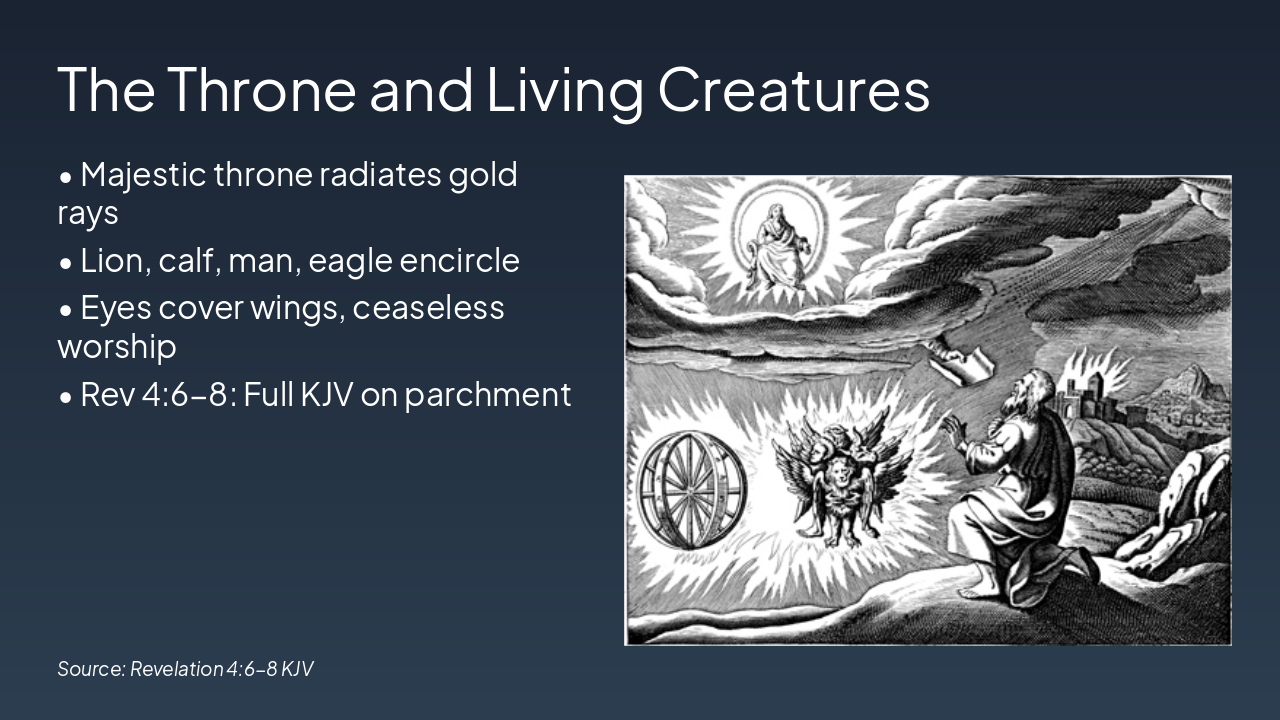 The Throne and Living Creatures

• Majestic throne radiates gold rays

• Lion, calf, man, eagle encircle

• Eyes cover wings, ceaseless worship

• Rev 4:6–8: Full KJV on parchment

Source: Revelation 4:6–8 KJV